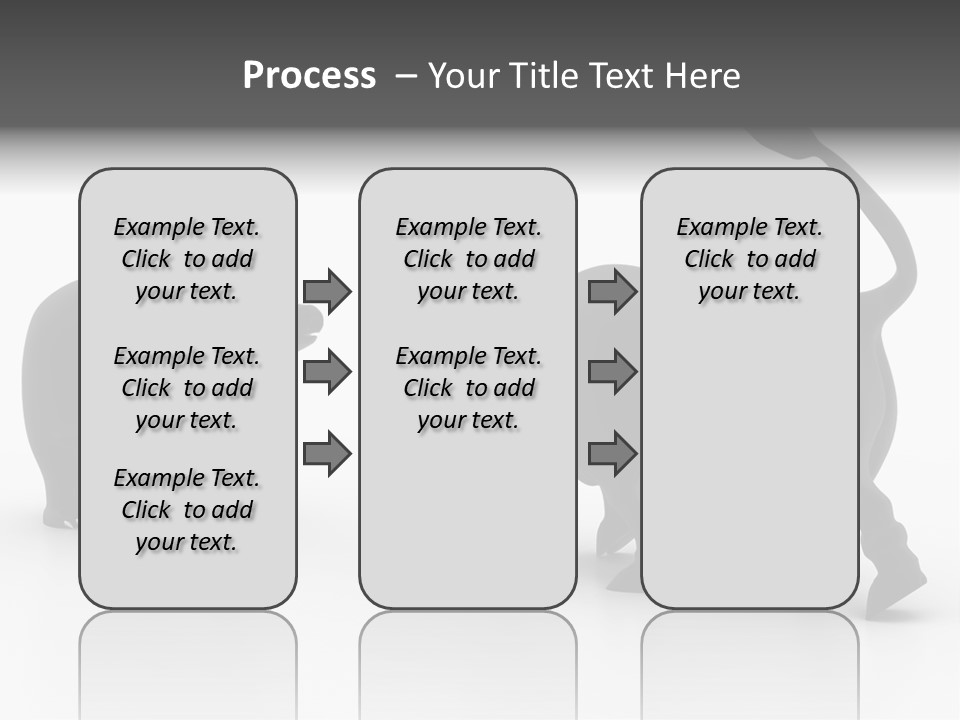 Process – Your Title Text Here

Example Text. Click to add your text.

Example Text. Click to add your text.

Example Text. Click to add your text.

Example Text. Click to add your text.

Example Text. Click to add your text.

Example Text. Click to add your text.